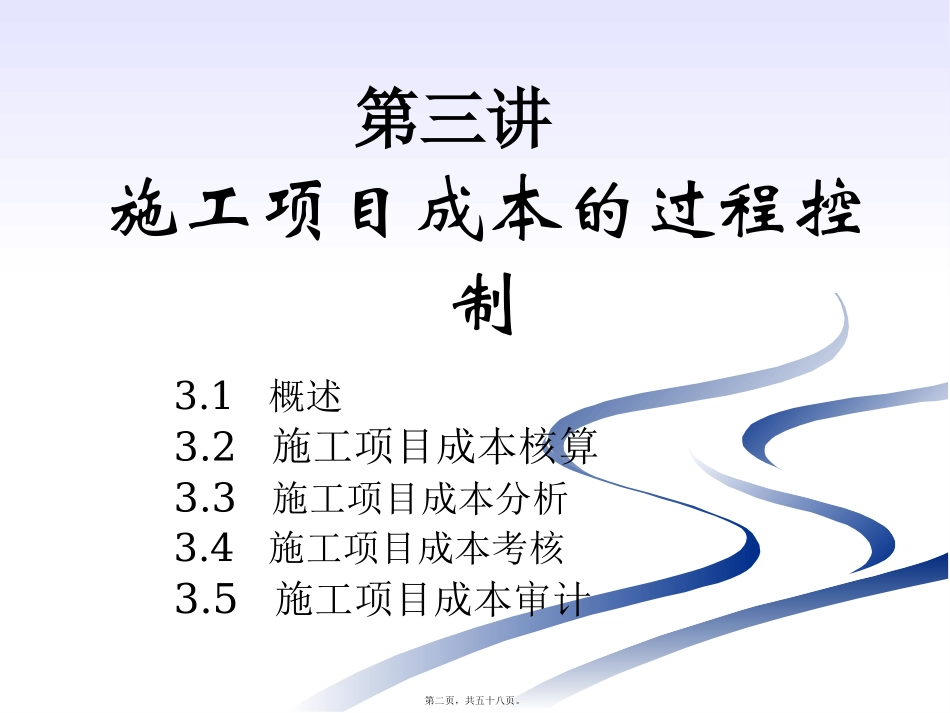 第三讲
施工项目成本的过程控制

3.1 概述
3.2 施工项目成本核算
3.3 施工项目成本分析
3.4 施工项目成本考核
3.5 施工项目成本审计

第二页，共五十八页。